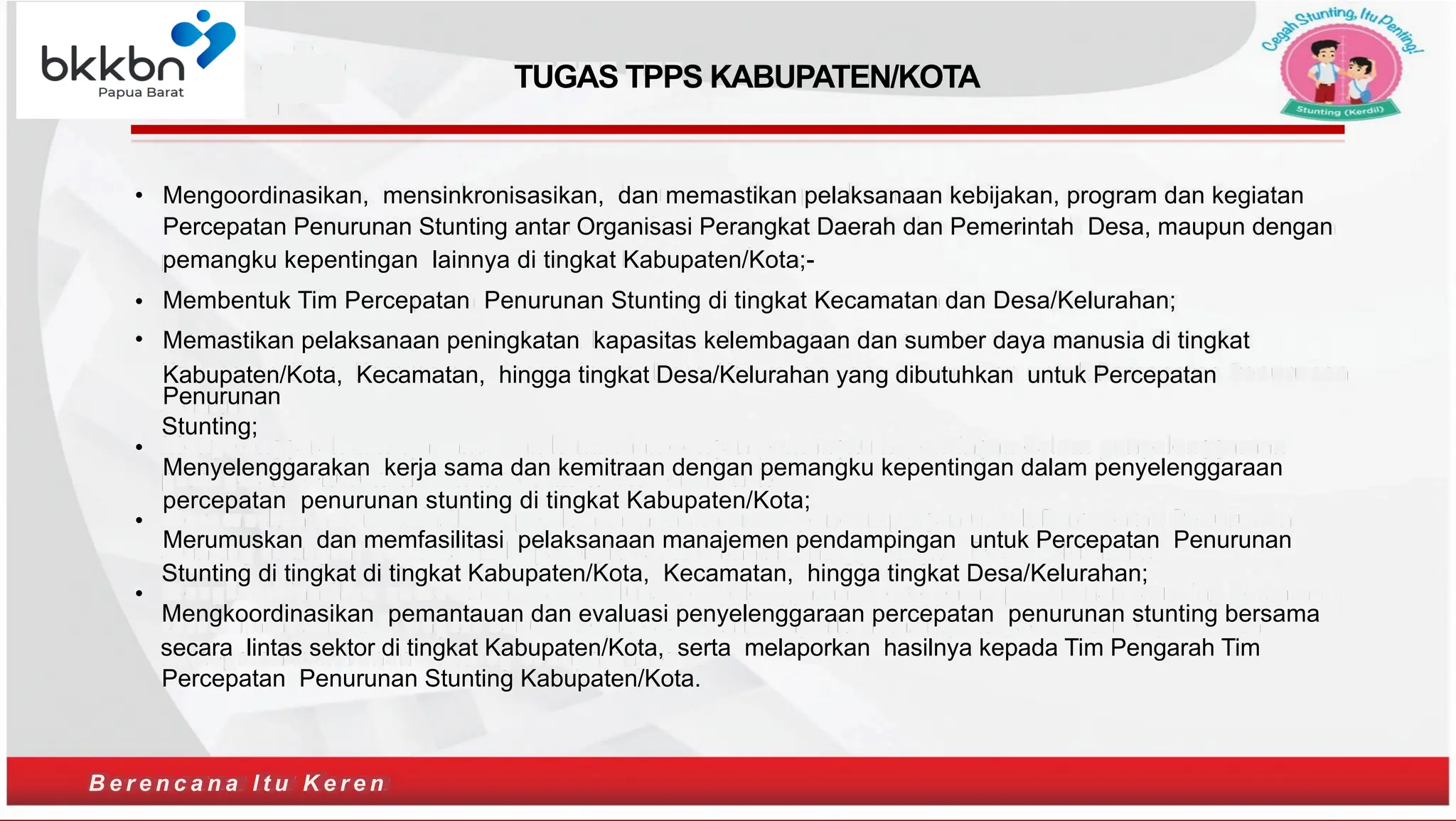 bkkbn
Papua Barat

TUGAS TPPS KABUPATEN/KOTA

Cegah Stunting, Itu Penting!
Stunting (Kerdil)

• Mengoordinasikan, mensinkronisasikan, dan memastikan pelaksanaan kebijakan, program dan kegiatan Percepatan Penurunan Stunting antar Organisasi Perangkat Daerah dan Pemerintah Desa, maupun dengan pemangku kepentingan lainnya di tingkat Kabupaten/Kota;-

• Membentuk Tim Percepatan Penurunan Stunting di tingkat Kecamatan dan Desa/Kelurahan;

• Memastikan pelaksanaan peningkatan kapasitas kelembagaan dan sumber daya manusia di tingkat Kabupaten/Kota, Kecamatan, hingga tingkat Desa/Kelurahan yang dibutuhkan untuk Percepatan Penurunan Stunting;

• Menyelenggarakan kerja sama dan kemitraan dengan pemangku kepentingan dalam penyelenggaraan percepatan penurunan stunting di tingkat Kabupaten/Kota;

• Merumuskan dan memfasilitasi pelaksanaan manajemen pendampingan untuk Percepatan Penurunan Stunting di tingkat di tingkat Kabupaten/Kota, Kecamatan, hingga tingkat Desa/Kelurahan;

• Mengkoordinasikan pemantauan dan evaluasi penyelenggaraan percepatan penurunan stunting bersama secara lintas sektor di tingkat Kabupaten/Kota, serta melaporkan hasilnya kepada Tim Pengarah Tim Percepatan Penurunan Stunting Kabupaten/Kota.

Berencana Itu Keren